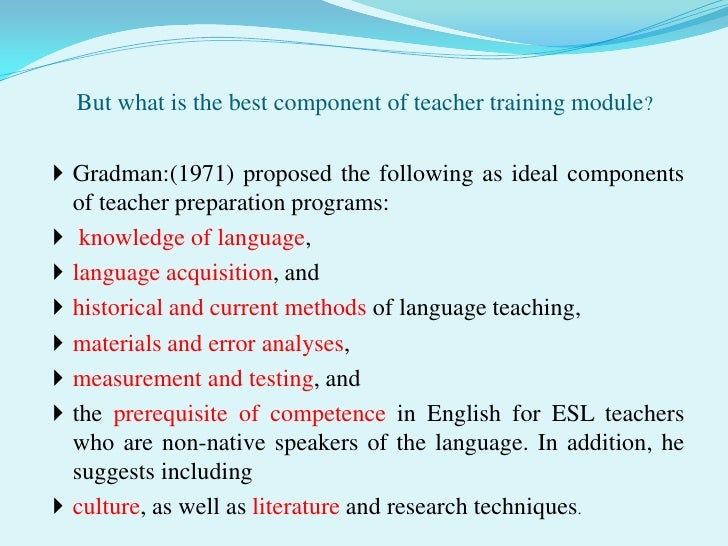 But what is the best component of teacher training module?

Gradman:(1971) proposed the following as ideal components of teacher preparation programs:

knowledge of language,

language acquisition, and

historical and current methods of language teaching,

materials and error analyses,

measurement and testing, and

the prerequisite of competence in English for ESL teachers who are non-native speakers of the language. In addition, he suggests including

culture, as well as literature and research techniques.